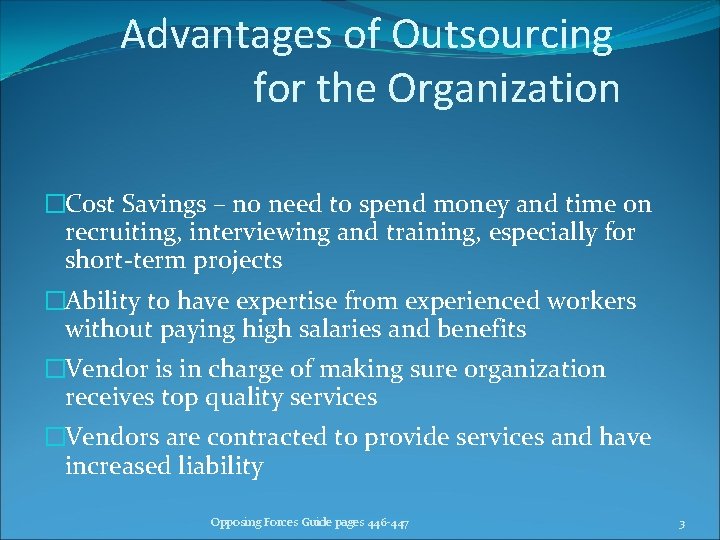 Advantages of Outsourcing for the Organization

□Cost Savings – no need to spend money and time on recruiting, interviewing and training, especially for short-term projects

□Ability to have expertise from experienced workers without paying high salaries and benefits

□Vendor is in charge of making sure organization receives top quality services

□Vendors are contracted to provide services and have increased liability

Opposing Forces Guide pages 446-447

3